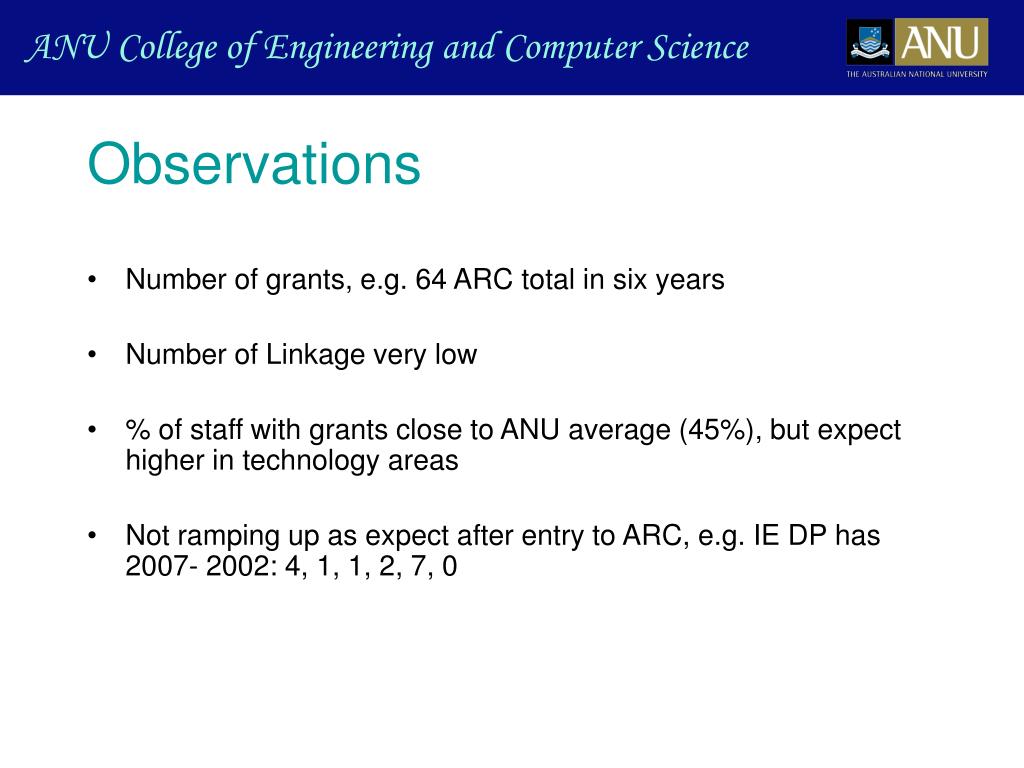 ANU College of Engineering and Computer Science

ANU
THE AUSTRALIAN NATIONAL UNIVERSITY

Observations

• Number of grants, e.g. 64 ARC total in six years

• Number of Linkage very low

• % of staff with grants close to ANU average (45%), but expect higher in technology areas

• Not ramping up as expect after entry to ARC, e.g. IE DP has 2007- 2002: 4, 1, 1, 2, 7, 0